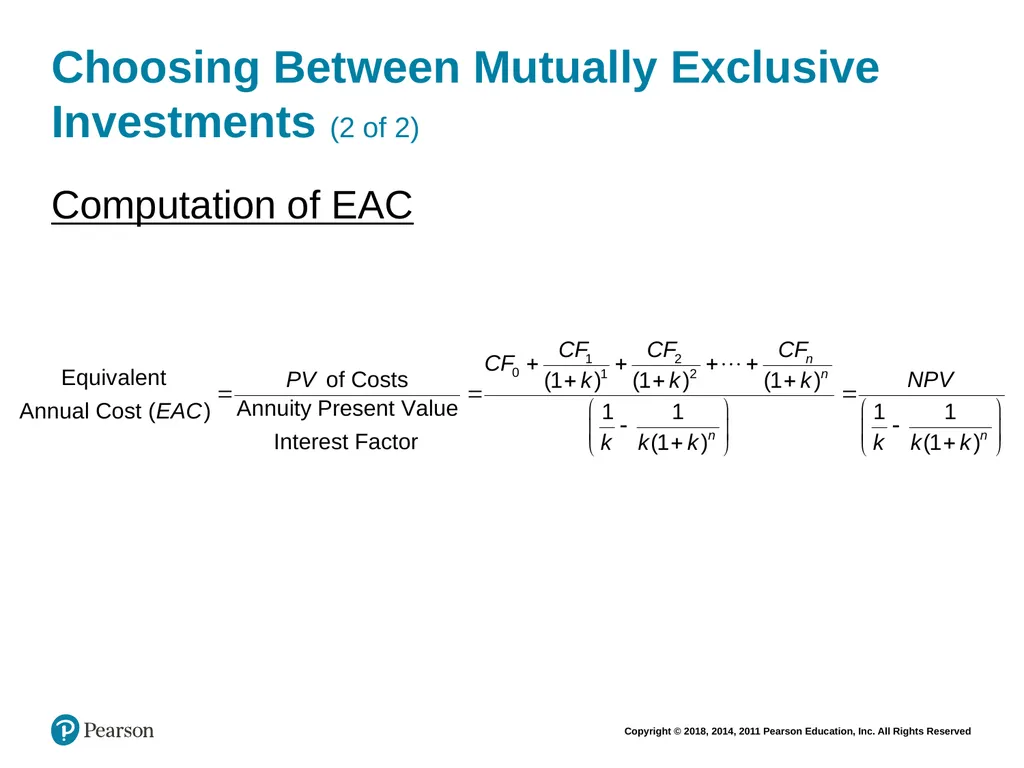 Choosing Between Mutually Exclusive Investments (2 of 2)

Computation of EAC

$\text{Equivalent Annual Cost } (EAC) = \frac{PV \text{ of Costs}}{\text{Annuity Present Value Interest Factor}} = \frac{CF_0 + \frac{CF_1}{(1+k)^1} + \frac{CF_2}{(1+k)^2} + \cdots + \frac{CF_n}{(1+k)^n}}{\left(\frac{1}{k} - \frac{1}{k(1+k)^n}\right)} = \frac{NPV}{\left(\frac{1}{k} - \frac{1}{k(1+k)^n}\right)}$

Pearson

Copyright © 2018, 2014, 2011 Pearson Education, Inc. All Rights Reserved